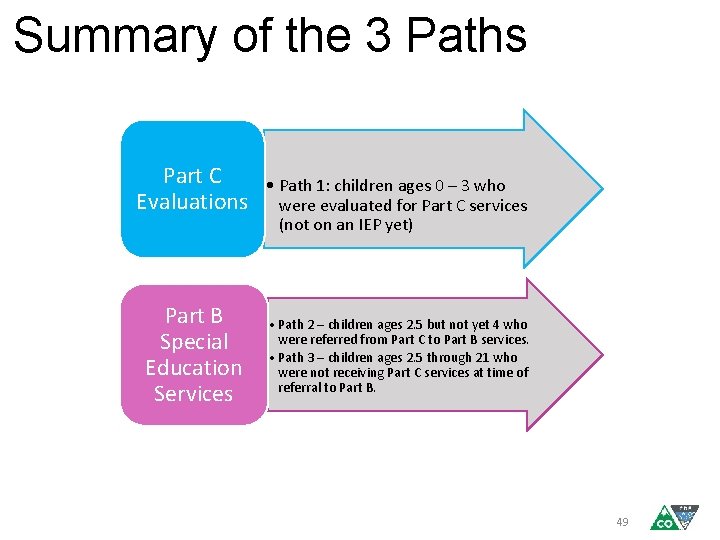 Summary of the 3 Paths

Part C Evaluations

• Path 1: children ages 0 – 3 who were evaluated for Part C services (not on an IEP yet)

Part B Special Education Services

• Path 2 – children ages 2.5 but not yet 4 who were referred from Part C to Part B services.
• Path 3 – children ages 2.5 through 21 who were not receiving Part C services at time of referral to Part B.

49

CO